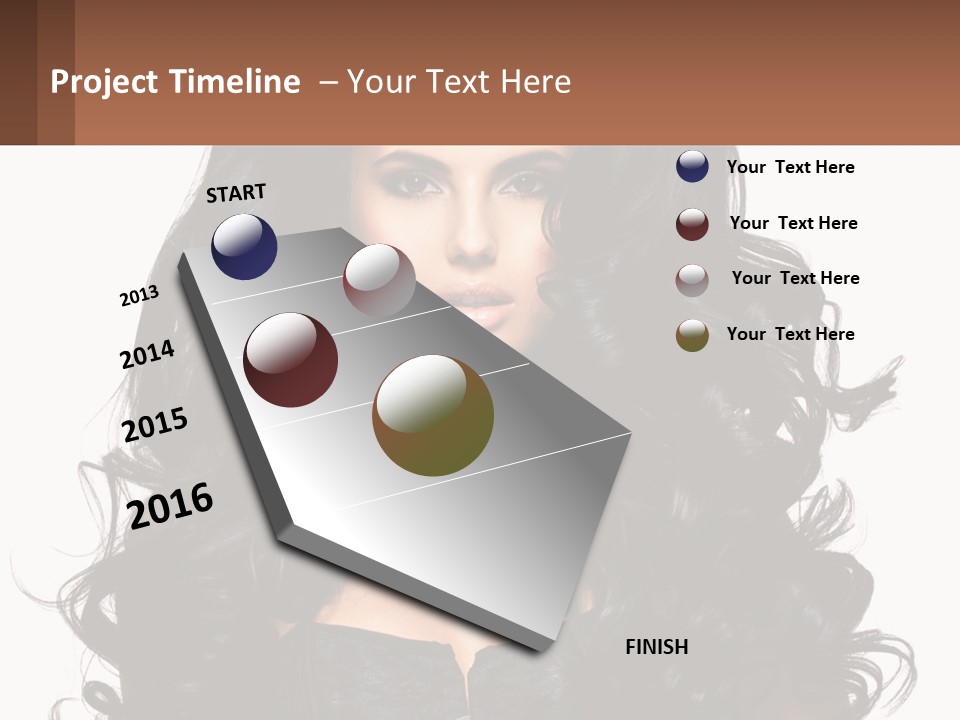 Project Timeline – Your Text Here

START

2013

2014

2015

2016

FINISH

Your Text Here

Your Text Here

Your Text Here

Your Text Here